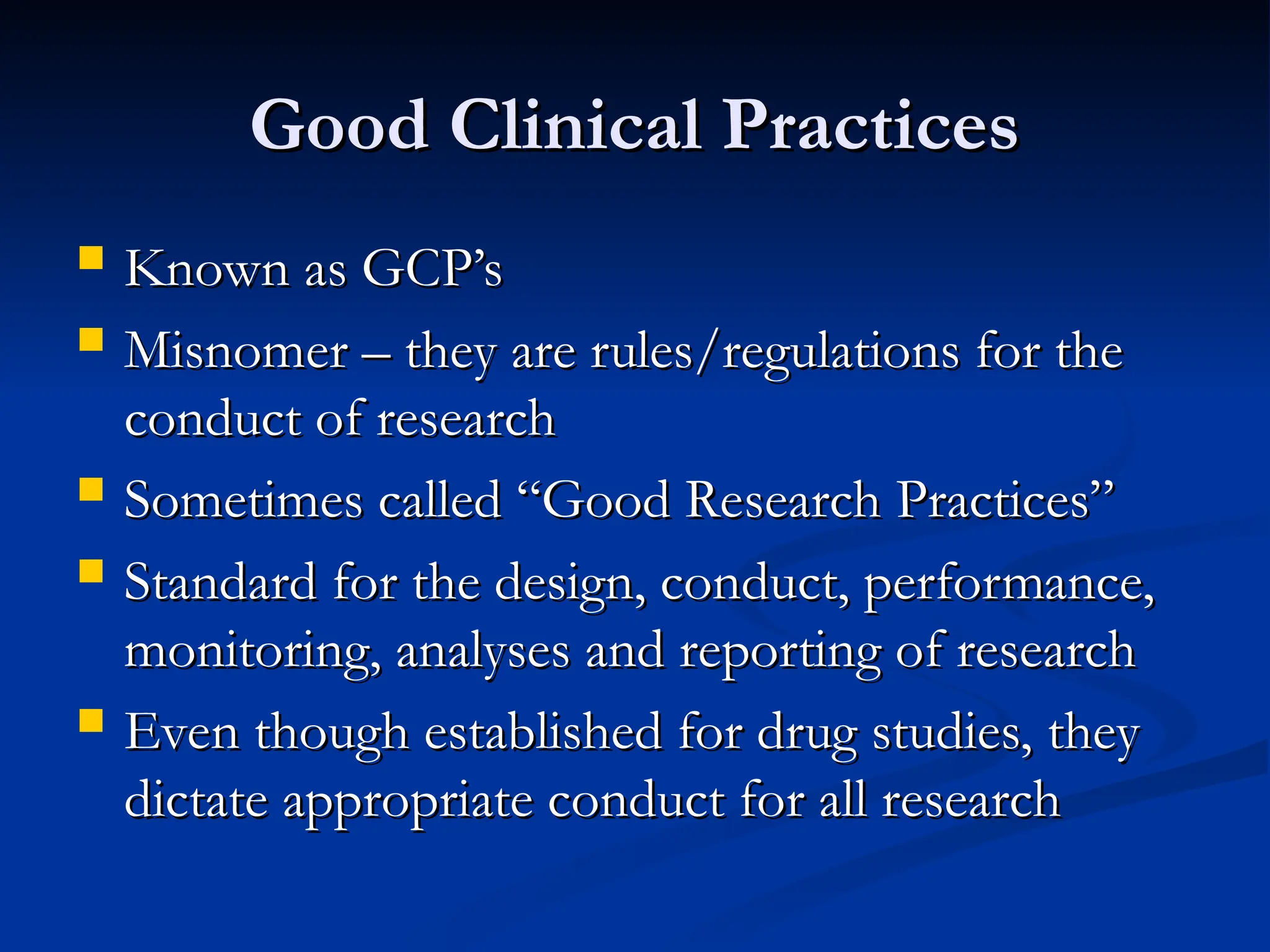 Good Clinical Practices

- Known as GCP’s
- Misnomer – they are rules/regulations for the conduct of research
- Sometimes called “Good Research Practices”
- Standard for the design, conduct, performance, monitoring, analyses and reporting of research
- Even though established for drug studies, they dictate appropriate conduct for all research